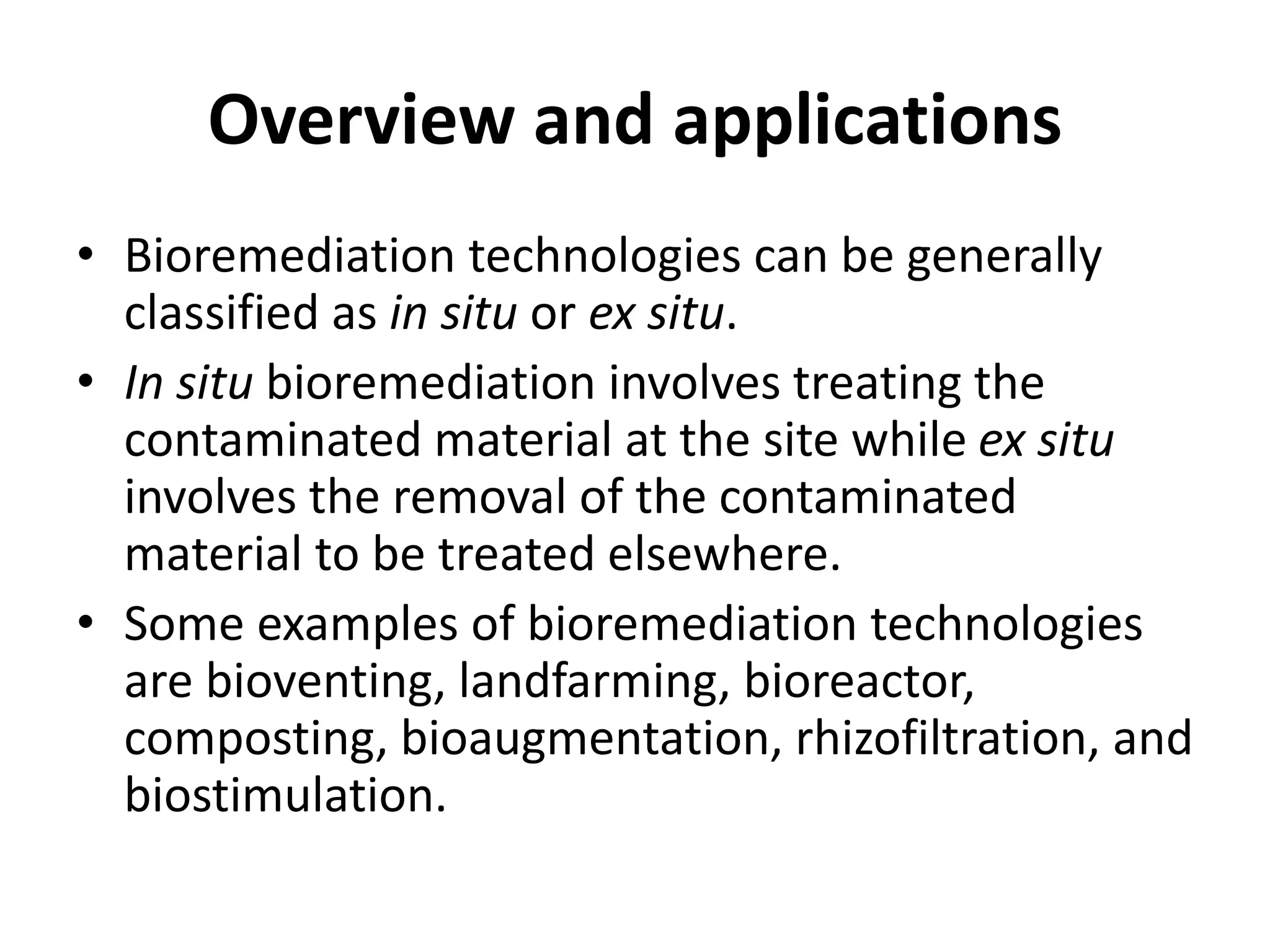 Overview and applications

• Bioremediation technologies can be generally classified as in situ or ex situ.

• In situ bioremediation involves treating the contaminated material at the site while ex situ involves the removal of the contaminated material to be treated elsewhere.

• Some examples of bioremediation technologies are bioventing, landfarming, bioreactor, composting, bioaugmentation, rhizofiltration, and biostimulation.